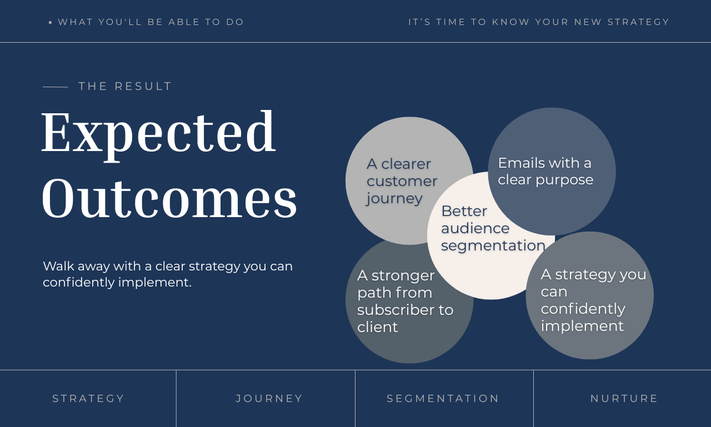 • WHAT YOU'LL BE ABLE TO DO

IT'S TIME TO KNOW YOUR NEW STRATEGY

THE RESULT

Expected Outcomes

Walk away with a clear strategy you can confidently implement.

A clearer customer journey

Emails with a clear purpose

Better audience segmentation

A stronger path from subscriber to client

A strategy you can confidently implement

STRATEGY

JOURNEY

SEGMENTATION

NURTURE